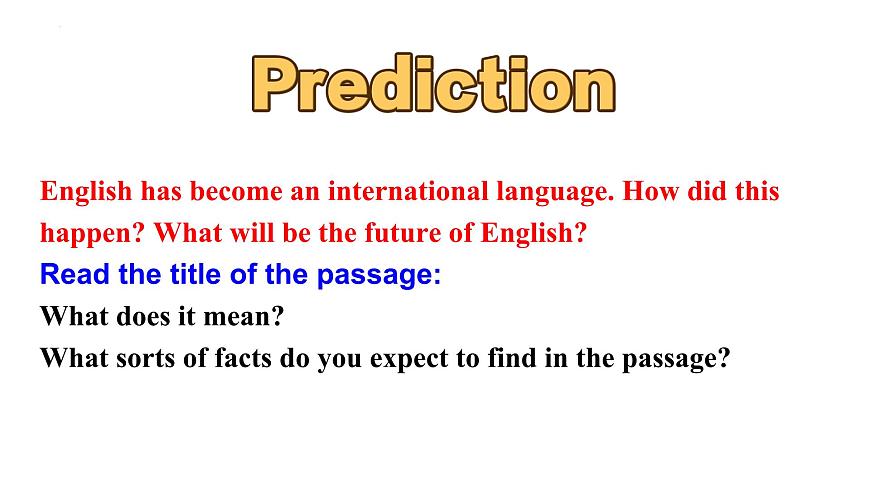 Prediction

English has become an international language. How did this happen? What will be the future of English?

Read the title of the passage:

What does it mean?

What sorts of facts do you expect to find in the passage?